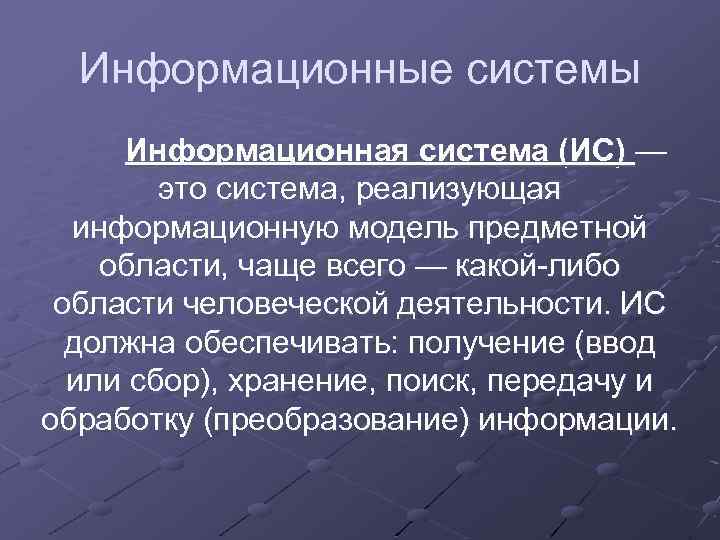 Информационные системы

Информационная система (ИС) — это система, реализующая информационную модель предметной области, чаще всего — какой-либо области человеческой деятельности. ИС должна обеспечивать: получение (ввод или сбор), хранение, поиск, передачу и обработку (преобразование) информации.